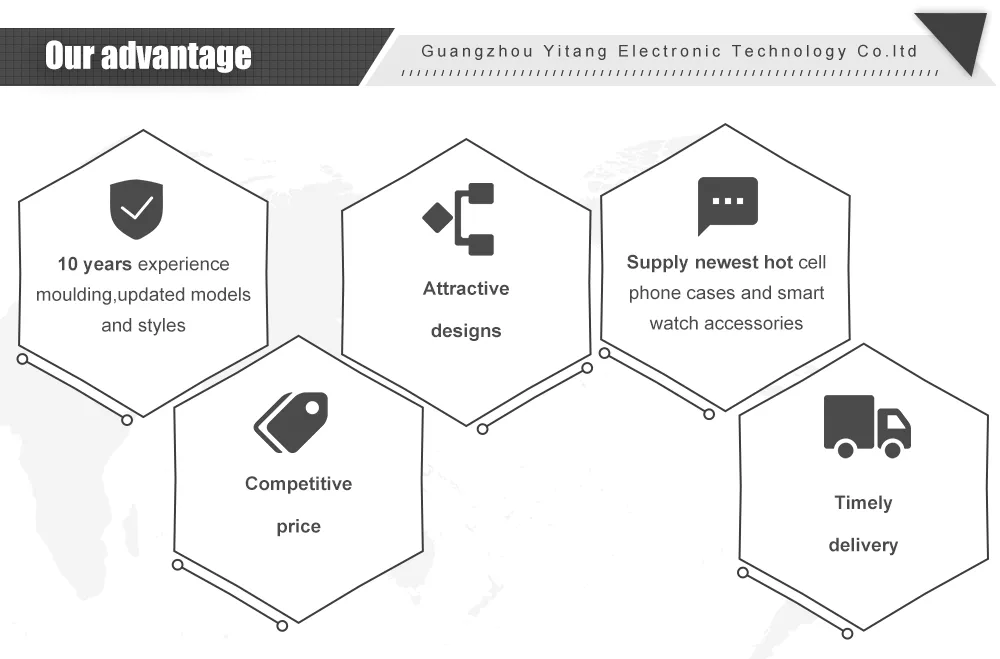 Our advantage

Guangzhou Yitang Electronic Technology Co.ltd

10 years experience moulding,updated models and styles

Attractive designs

Supply newest hot cell phone cases and smart watch accessories

Competitive price

Timely delivery